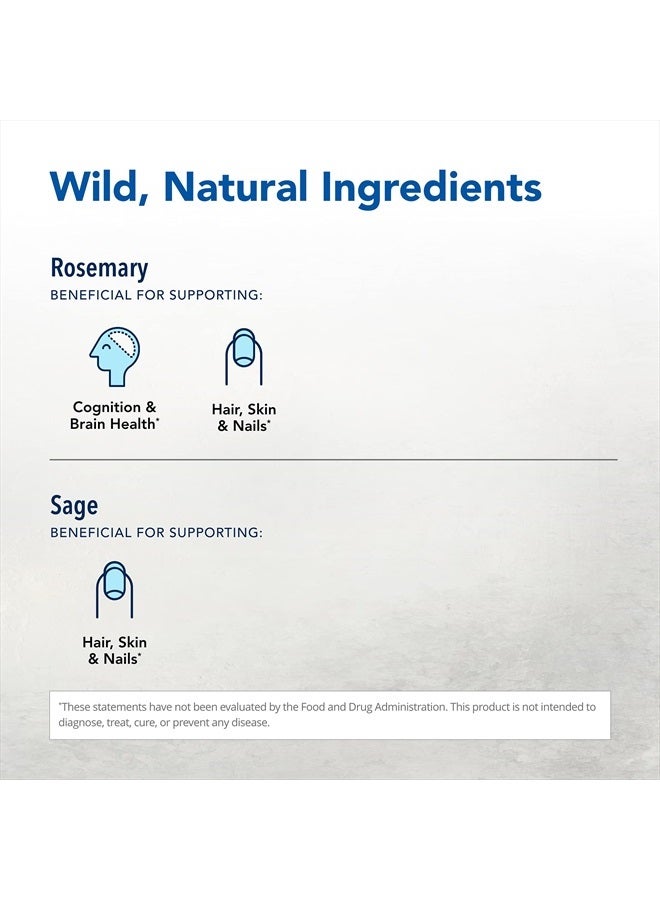 Wild, Natural Ingredients

Rosemary

BENEFICIAL FOR SUPPORTING:

Cognition & Brain Health*

Hair, Skin & Nails*

Sage

BENEFICIAL FOR SUPPORTING:

Hair, Skin & Nails*

*These statements have not been evaluated by the Food and Drug Administration. This product is not intended to diagnose, treat, cure, or prevent any disease.